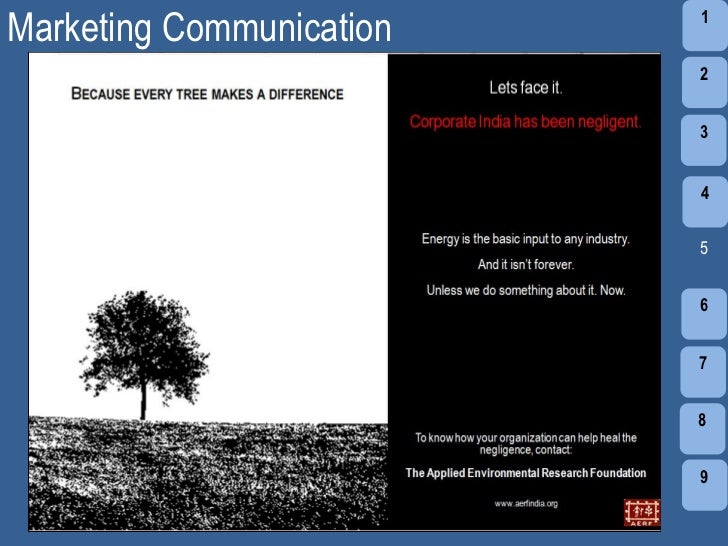 Marketing Communication

BECAUSE EVERY TREE MAKES A DIFFERENCE

Lets face it.

Corporate India has been negligent.

Energy is the basic input to any industry.

And it isn't forever.

Unless we do something about it. Now.

To know how your organization can help heal the negligence, contact:

The Applied Environmental Research Foundation

www.aerfindia.org

AERF

1
2
3
4
5
6
7
8
9